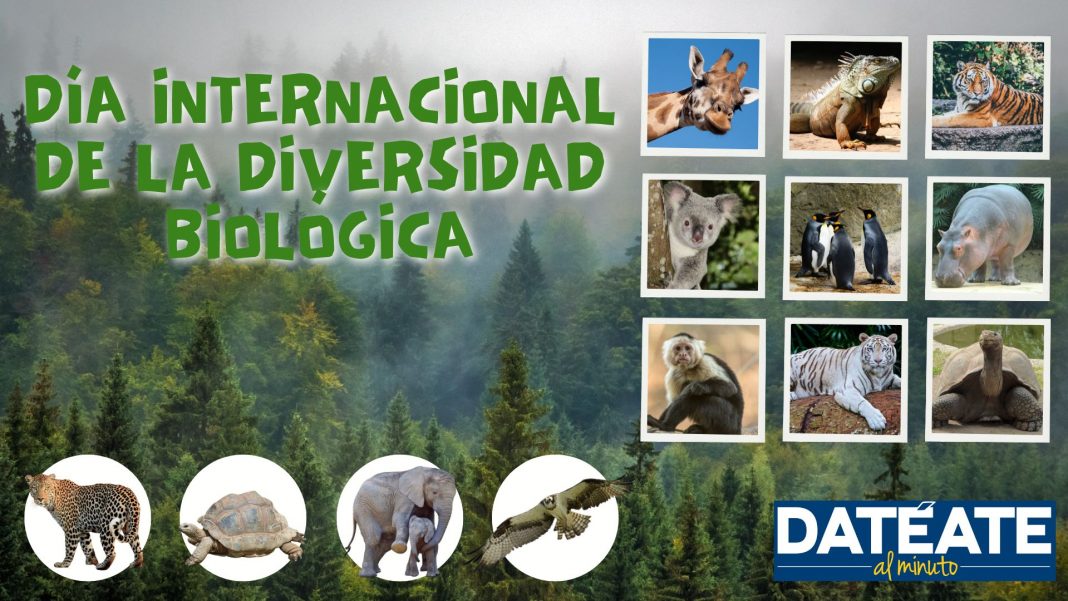 DÍA INTERNACIONAL DE LA DIVERSIDAD BIOLOGICA

DATÉATE
al minuto